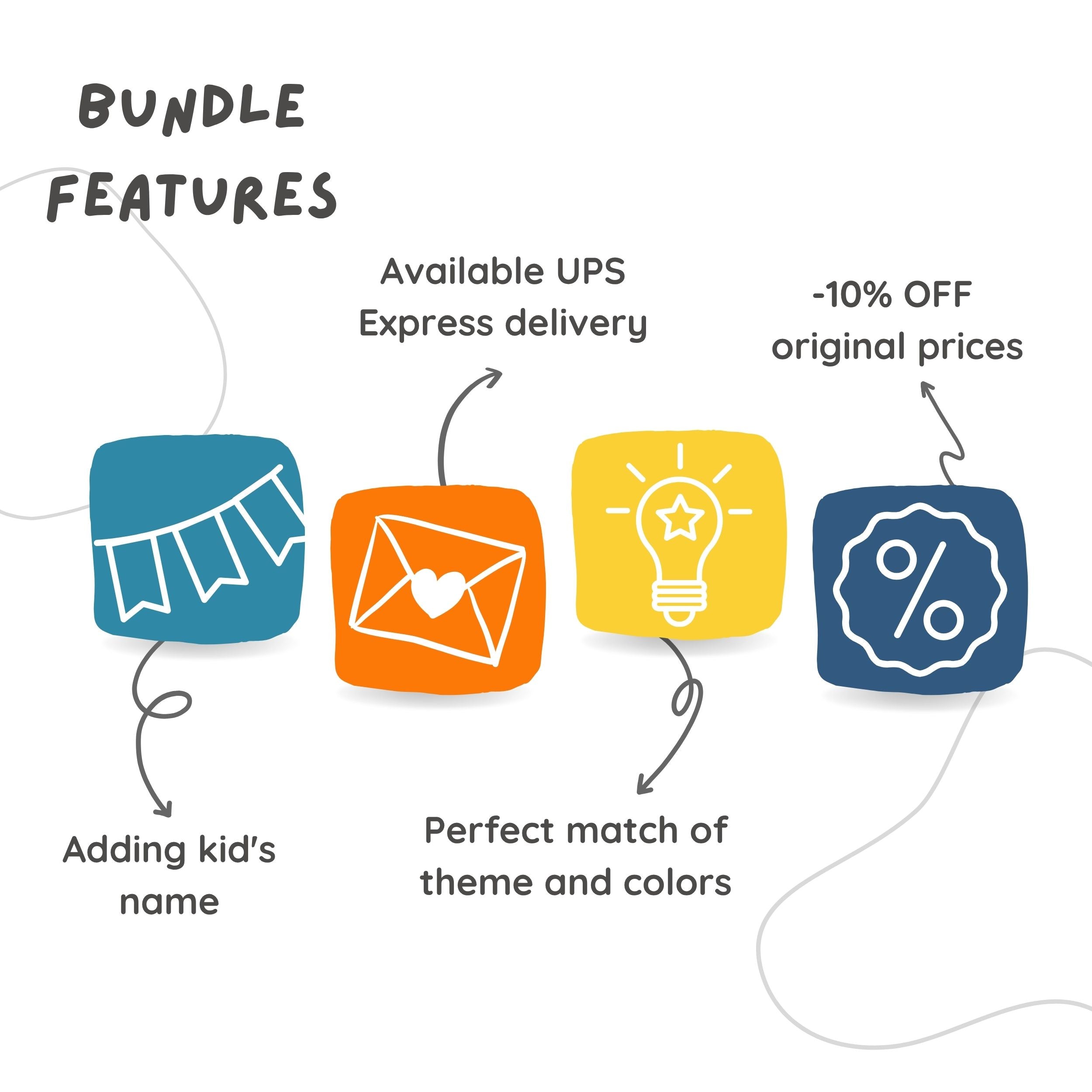 BUNDLE FEATURES

Available UPS Express delivery

-10% OFF original prices

%

Adding kid's name

Perfect match of theme and colors